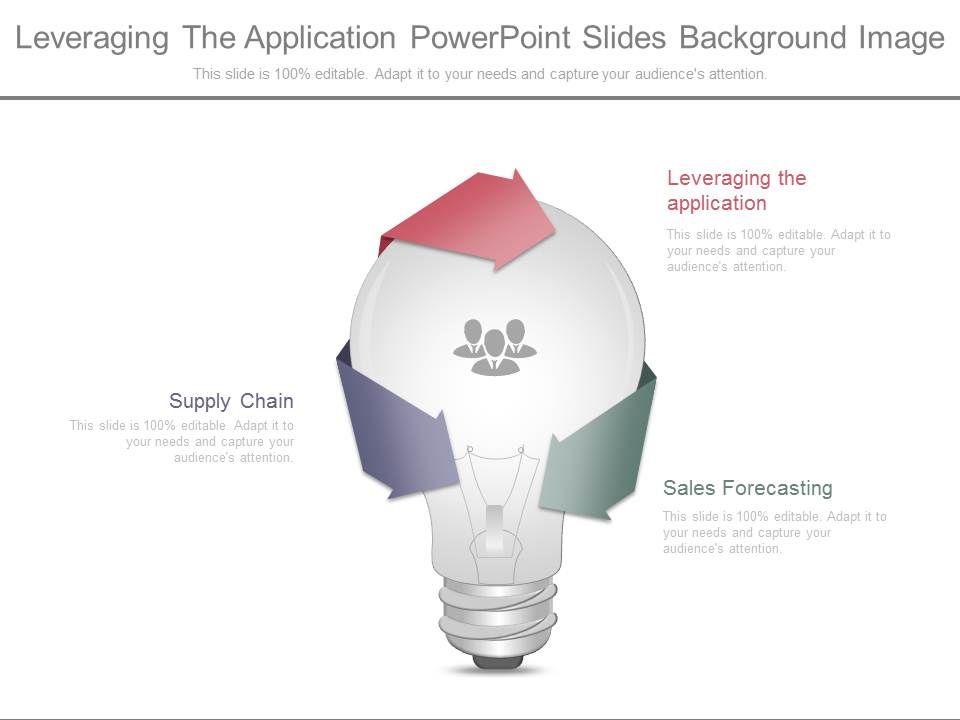 Leveraging The Application PowerPoint Slides Background Image

This slide is 100% editable. Adapt it to your needs and capture your audience's attention.

Leveraging the application

This slide is 100% editable. Adapt it to your needs and capture your audience's attention.

Supply Chain

This slide is 100% editable. Adapt it to your needs and capture your audience's attention.

Sales Forecasting

This slide is 100% editable. Adapt it to your needs and capture your audience's attention.